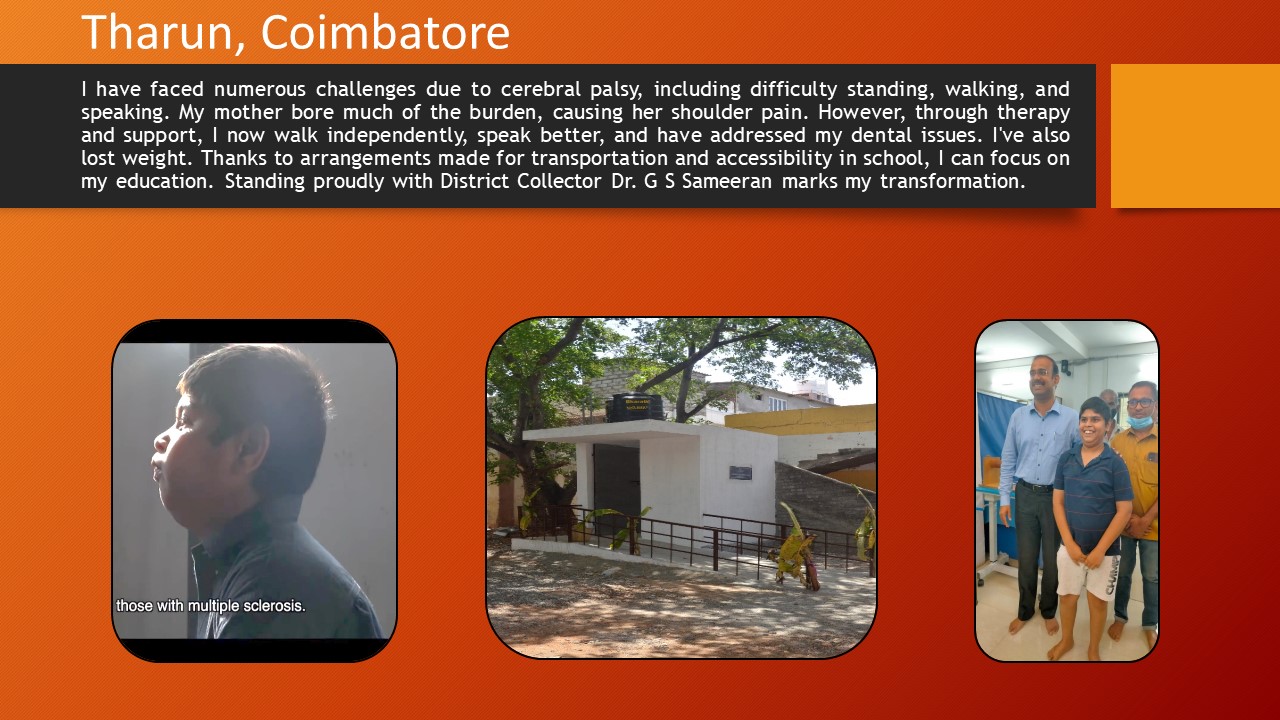 Tharun, Coimbatore

I have faced numerous challenges due to cerebral palsy, including difficulty standing, walking, and speaking. My mother bore much of the burden, causing her shoulder pain. However, through therapy and support, I now walk independently, speak better, and have addressed my dental issues. I've also lost weight. Thanks to arrangements made for transportation and accessibility in school, I can focus on my education. Standing proudly with District Collector Dr. G S Sameeran marks my transformation.

those with multiple sclerosis.